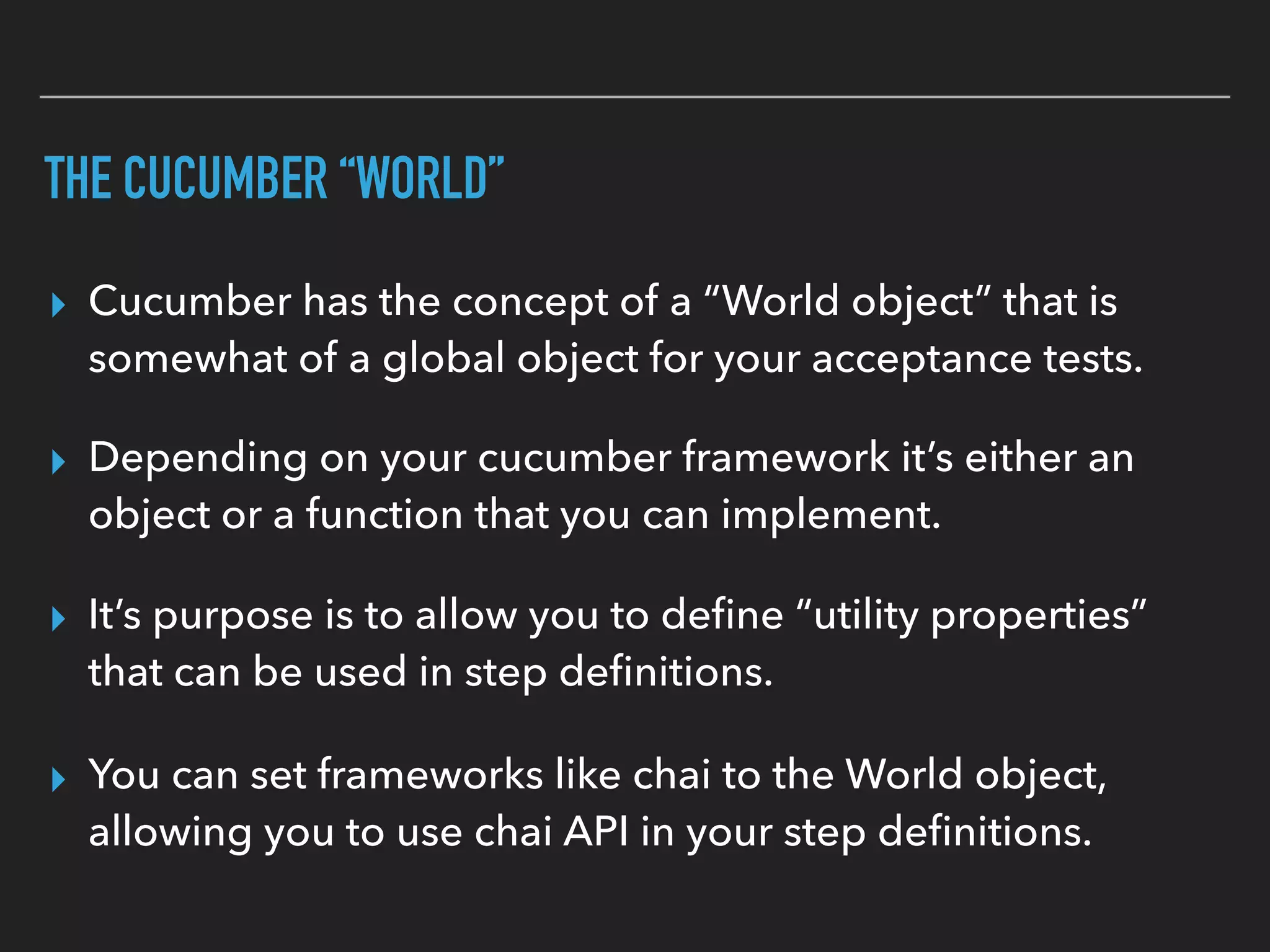 THE CUCUMBER “WORLD”

▸ Cucumber has the concept of a “World object” that is somewhat of a global object for your acceptance tests.

▸ Depending on your cucumber framework it’s either an object or a function that you can implement.

▸ It’s purpose is to allow you to define “utility properties” that can be used in step definitions.

▸ You can set frameworks like chai to the World object, allowing you to use chai API in your step definitions.